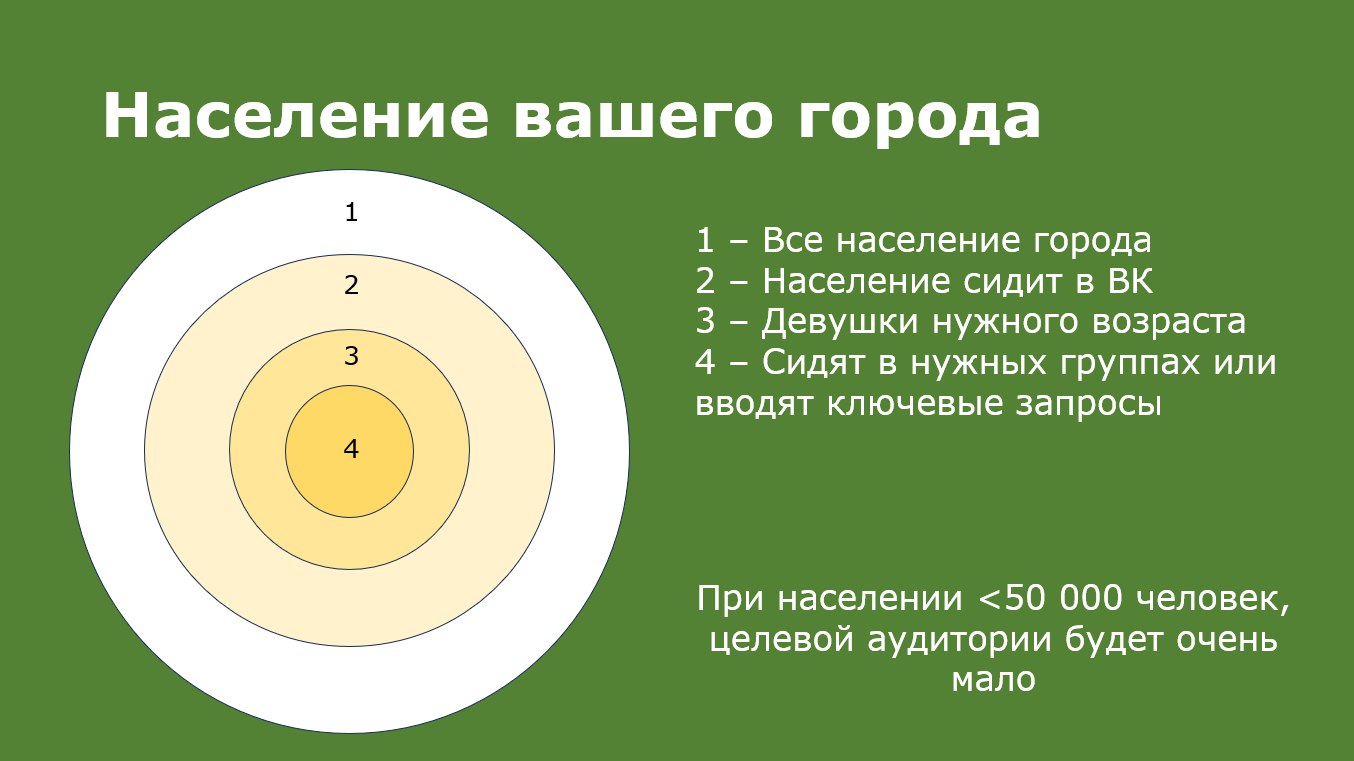 Население вашего города

1

2

3

4

1 – Все население города
2 – Население сидит в ВК
3 – Девушки нужного возраста
4 – Сидят в нужных группах или вводят ключевые запросы

При населении <50 000 человек, целевой аудитории будет очень мало